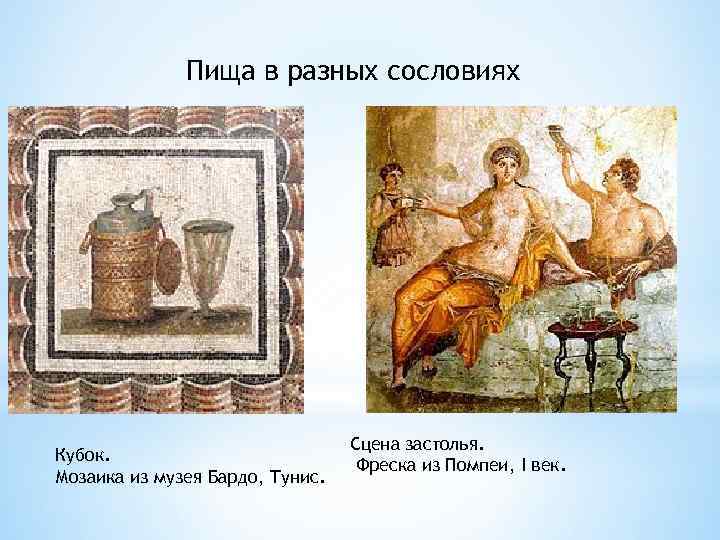 Пища в разных сословиях

Кубок.
Мозаика из музея Бардо, Тунис.

Сцена застолья.
Фреска из Помпеи, I век.